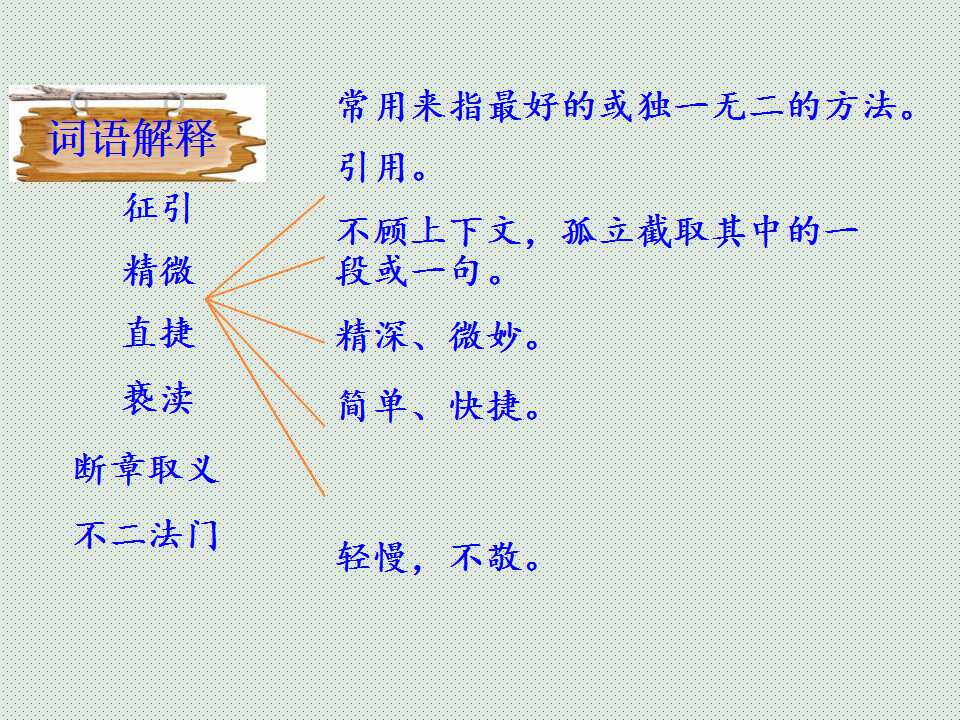 词语解释

征引

精微

直捷

亵渎

断章取义

不二法门

常用来指最好的或独一无二的方法。

引用。

不顾上下文，孤立截取其中的一段或一句。

精深、微妙。

简单、快捷。

轻慢，不敬。